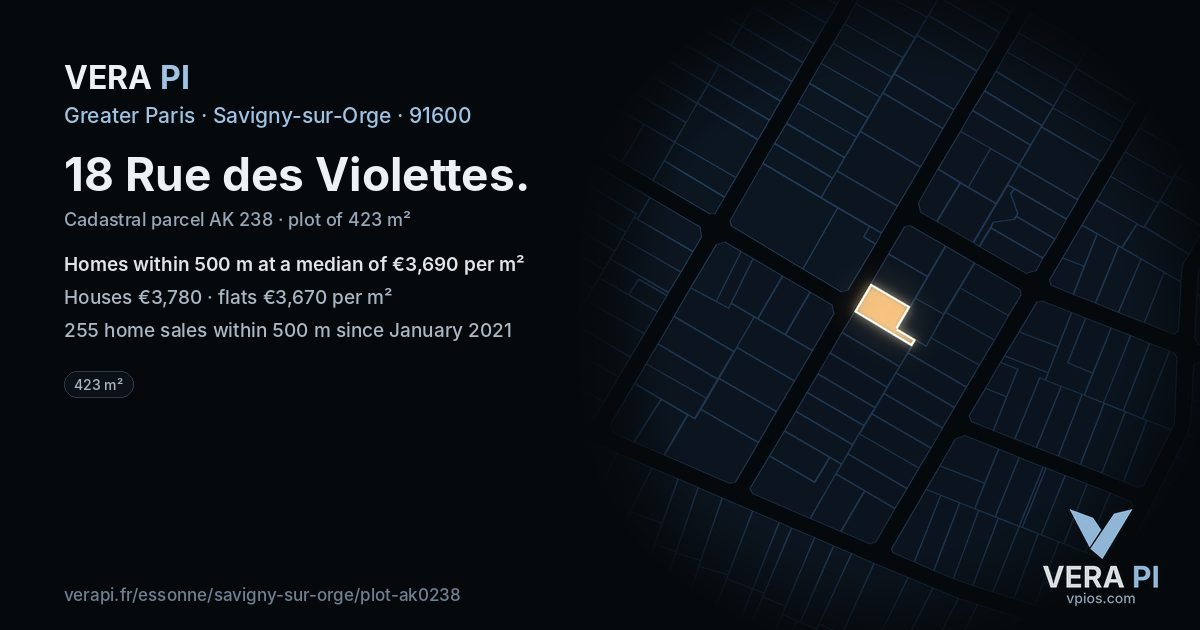 VERA PI

Greater Paris · Savigny-sur-Orge · 91600

18 Rue des Violettes.

Cadastral parcel AK 238 · plot of 423 m²

Homes within 500 m at a median of €3,690 per m²

Houses €3,780 · flats €3,670 per m²

255 home sales within 500 m since January 2021

423 m²

verapi.fr/essonne/savigny-sur-orge/plot-ak0238

VERA PI
vpios.com